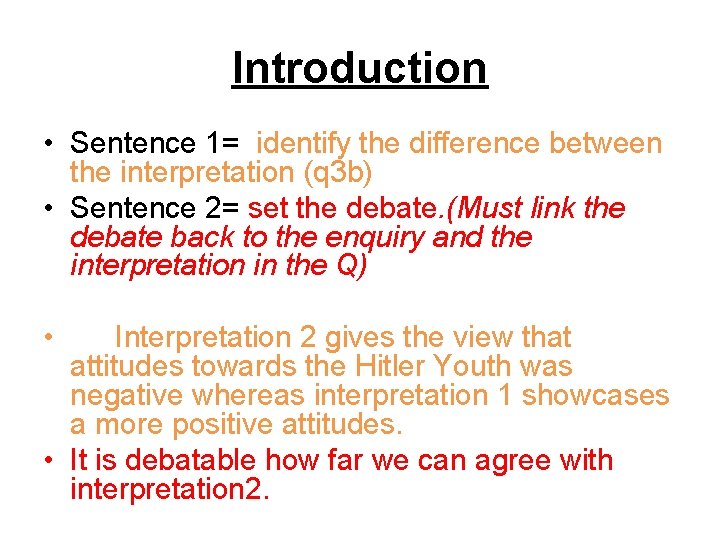 Introduction

• Sentence 1= identify the difference between the interpretation (q3b)
• Sentence 2= set the debate.(Must link the debate back to the enquiry and the interpretation in the Q)

• Interpretation 2 gives the view that attitudes towards the Hitler Youth was negative whereas interpretation 1 showcases a more positive attitudes.
• It is debatable how far we can agree with interpretation2.